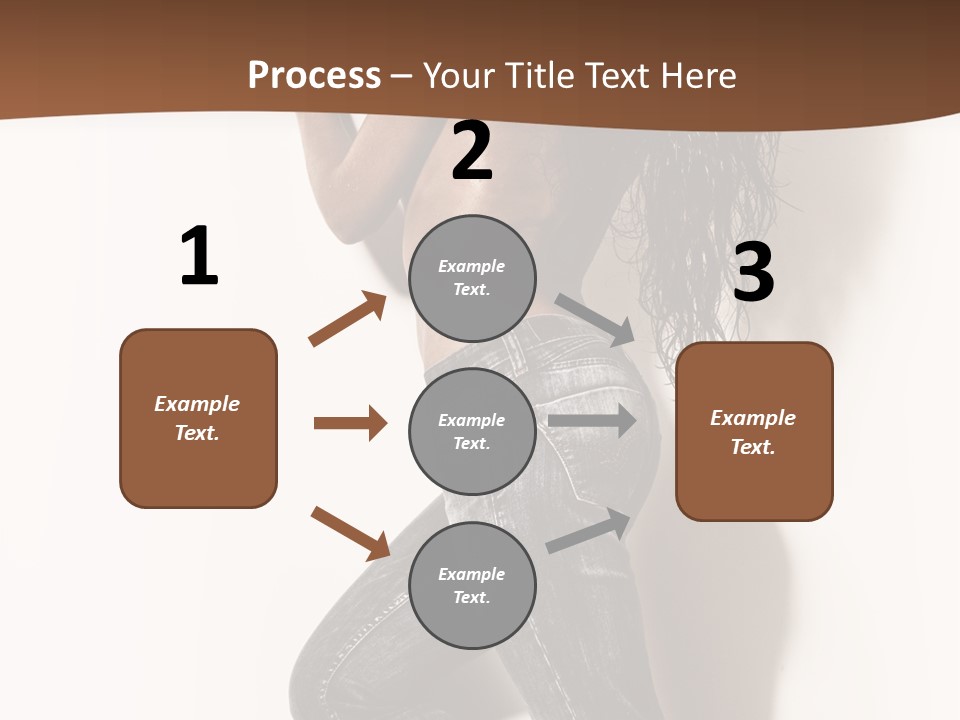 Process – Your Title Text Here

1

Example Text.

2

Example Text.

Example Text.

Example Text.

3

Example Text.